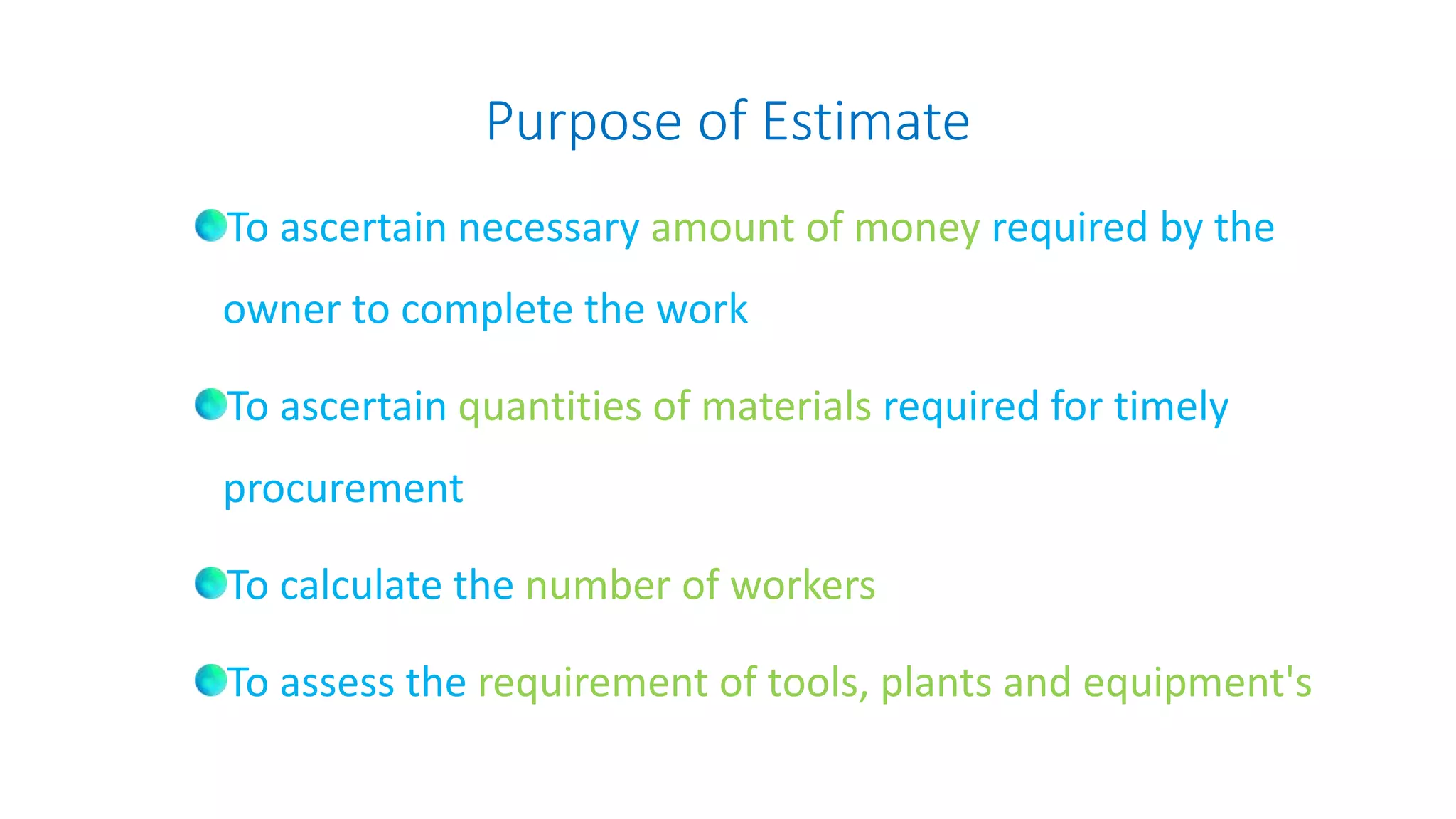 Purpose of Estimate

To ascertain necessary amount of money required by the owner to complete the work

To ascertain quantities of materials required for timely procurement

To calculate the number of workers

To assess the requirement of tools, plants and equipment's